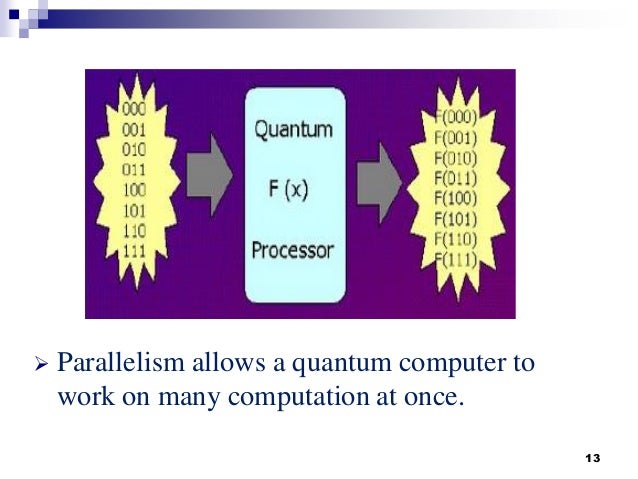 000
001
010
011
100
101
110
111

Quantum

F (x)

Processor

F(000)
F(001)
F(010)
F(011)
F(100)
F(101)
F(110)
F(111)

➢ Parallelism allows a quantum computer to work on many computation at once.

13